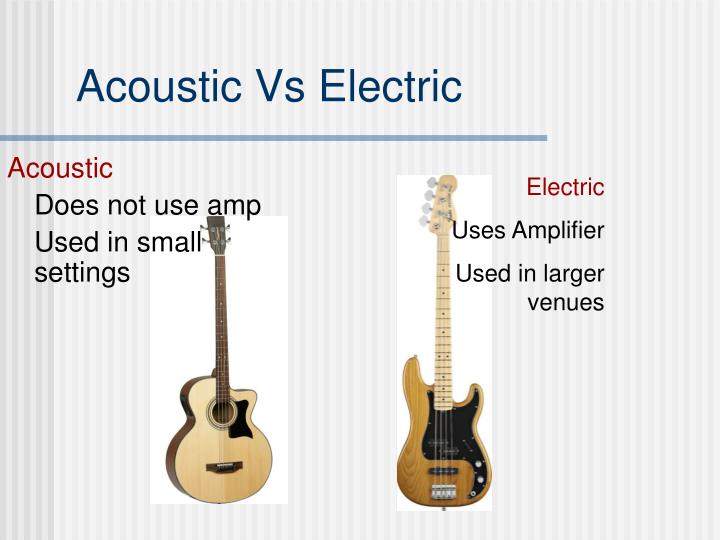 Acoustic Vs Electric

Acoustic

Does not use amp

Used in small settings

Electric

Uses Amplifier

Used in larger venues